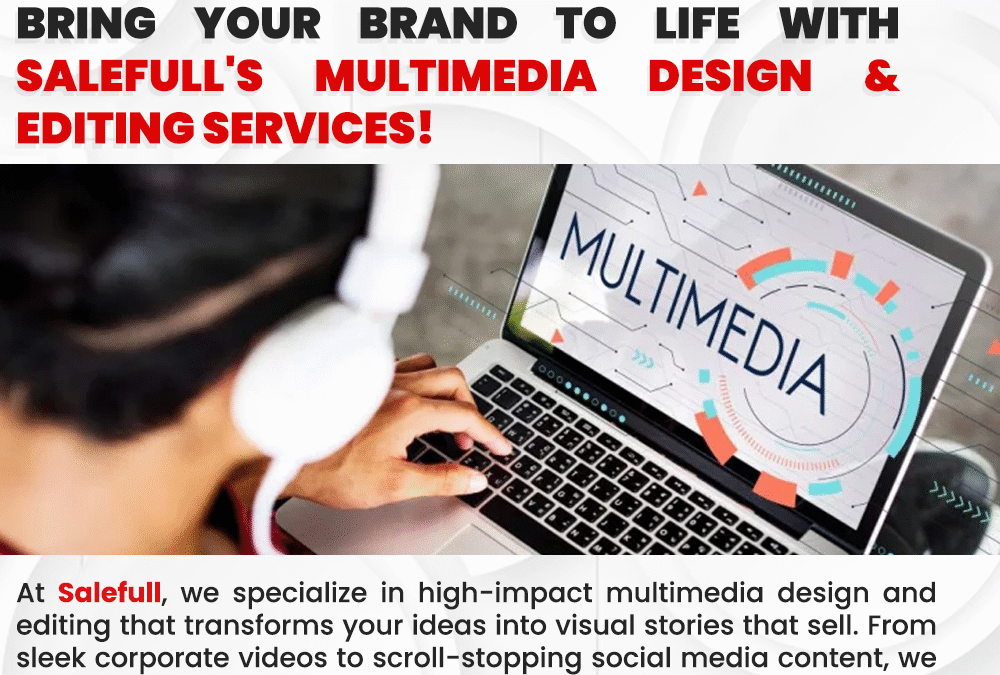 BRING YOUR BRAND TO LIFE WITH SALEFULL'S MULTIMEDIA DESIGN & EDITING SERVICES!

MULTIMEDIA

At Salefull, we specialize in high-impact multimedia design and editing that transforms your ideas into visual stories that sell. From sleek corporate videos to scroll-stopping social media content, we